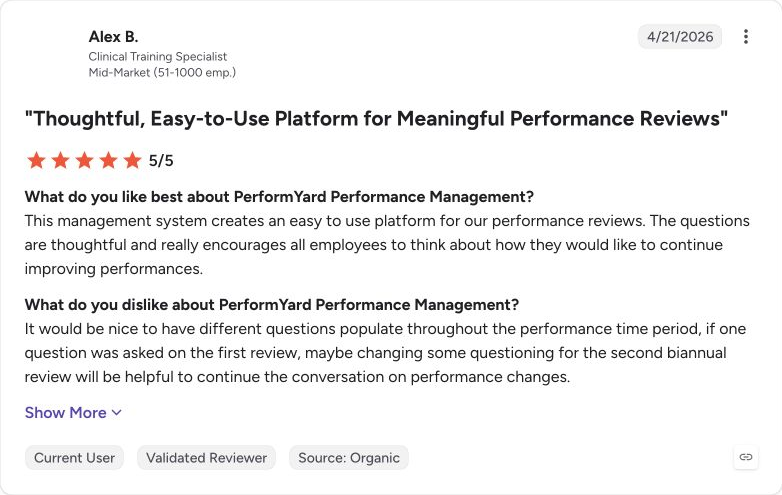 Alex B.
Clinical Training Specialist
Mid-Market (51-1000 emp.)

4/21/2026

"Thoughtful, Easy-to-Use Platform for Meaningful Performance Reviews"

5/5

What do you like best about PerformYard Performance Management?
This management system creates an easy to use platform for our performance reviews. The questions are thoughtful and really encourages all employees to think about how they would like to continue improving performances.

What do you dislike about PerformYard Performance Management?
It would be nice to have different questions populate throughout the performance time period, if one question was asked on the first review, maybe changing some questioning for the second biannual review will be helpful to continue the conversation on performance changes.

Show More

Current User
Validated Reviewer
Source: Organic